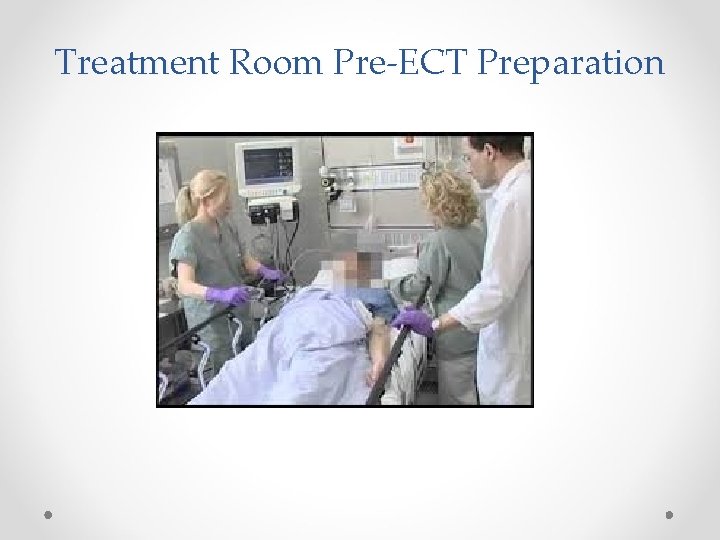 Treatment Room Pre-ECT Preparation